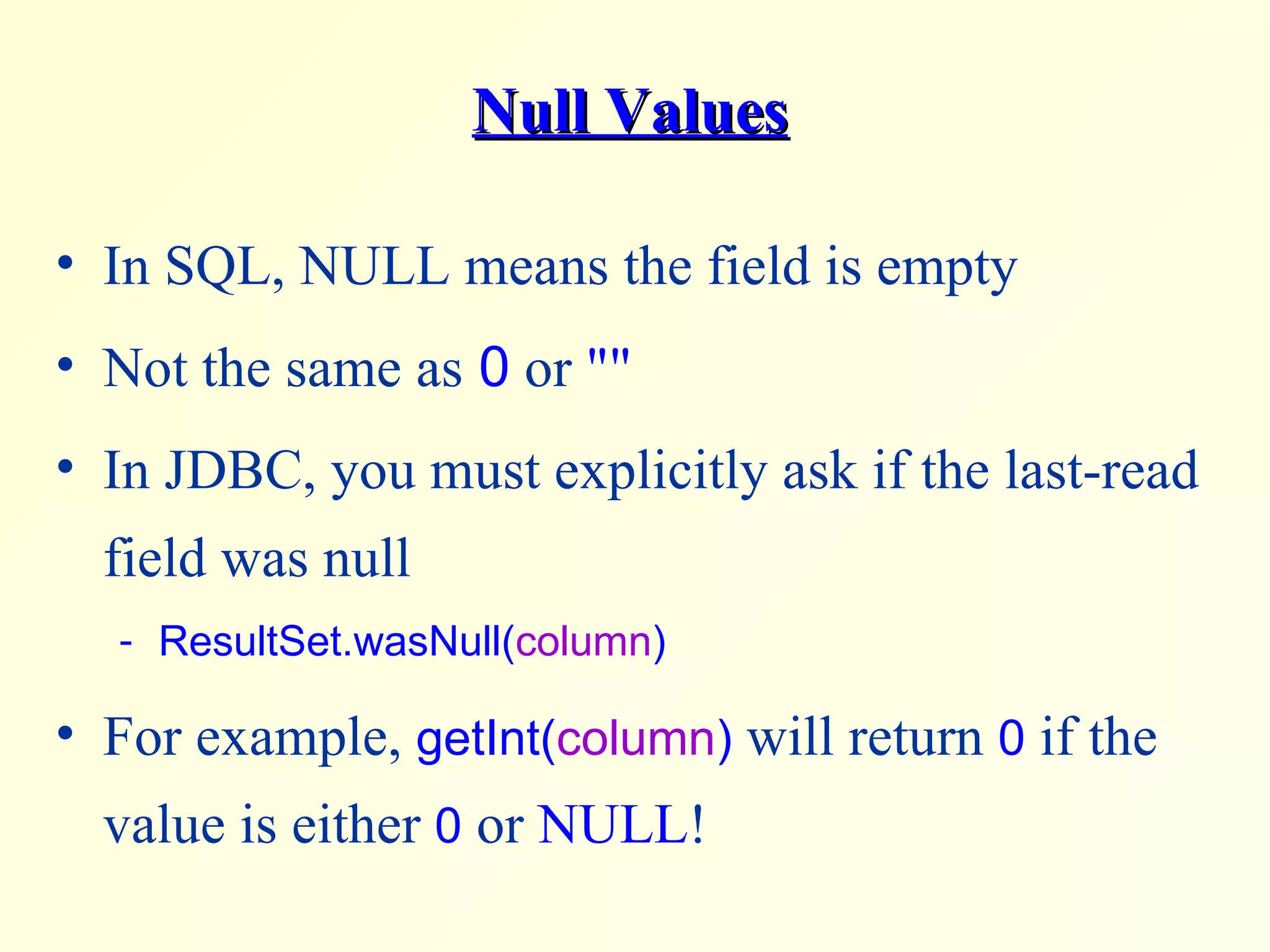 Null Values

• In SQL, NULL means the field is empty

• Not the same as 0 or ""

• In JDBC, you must explicitly ask if the last-read field was null

- ResultSet.wasNull(column)

• For example, getInt(column) will return 0 if the value is either 0 or NULL!